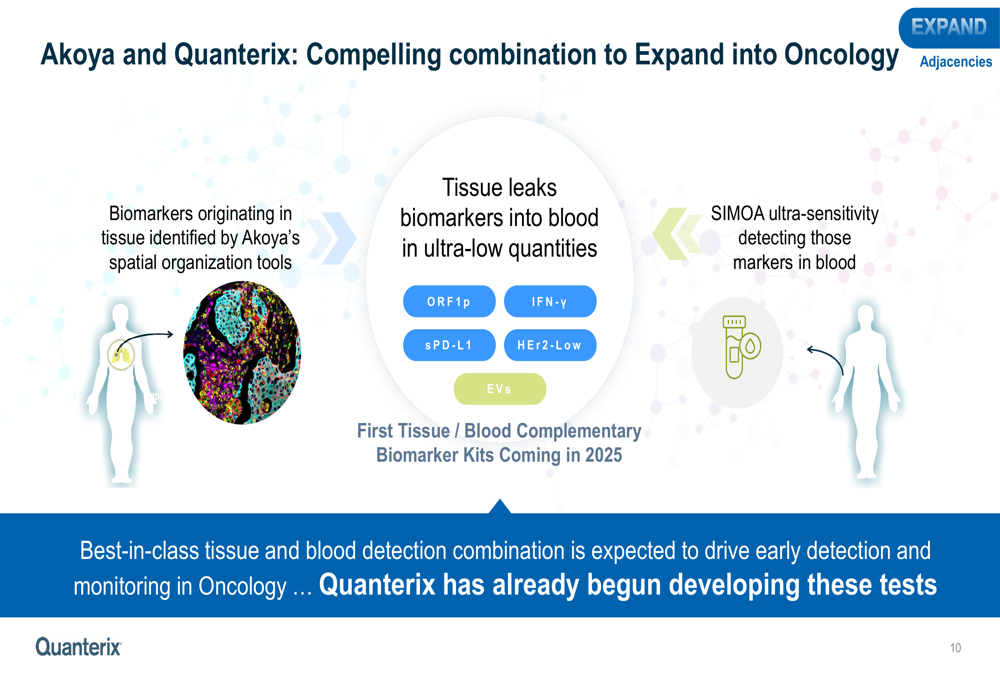 EXPAND
Adjacencies

Akoya and Quanterix: Compelling combination to Expand into Oncology

Biomarkers originating in tissue identified by Akoya's spatial organization tools

Tissue leaks biomarkers into blood in ultra-low quantities

ORF1p
IFN-γ
sPD-L1
HEr2-Low
EVs

First Tissue / Blood Complementary Biomarker Kits Coming in 2025

SIMOA ultra-sensitivity detecting those markers in blood

Best-in-class tissue and blood detection combination is expected to drive early detection and monitoring in Oncology … Quanterix has already begun developing these tests

Quanterix

10